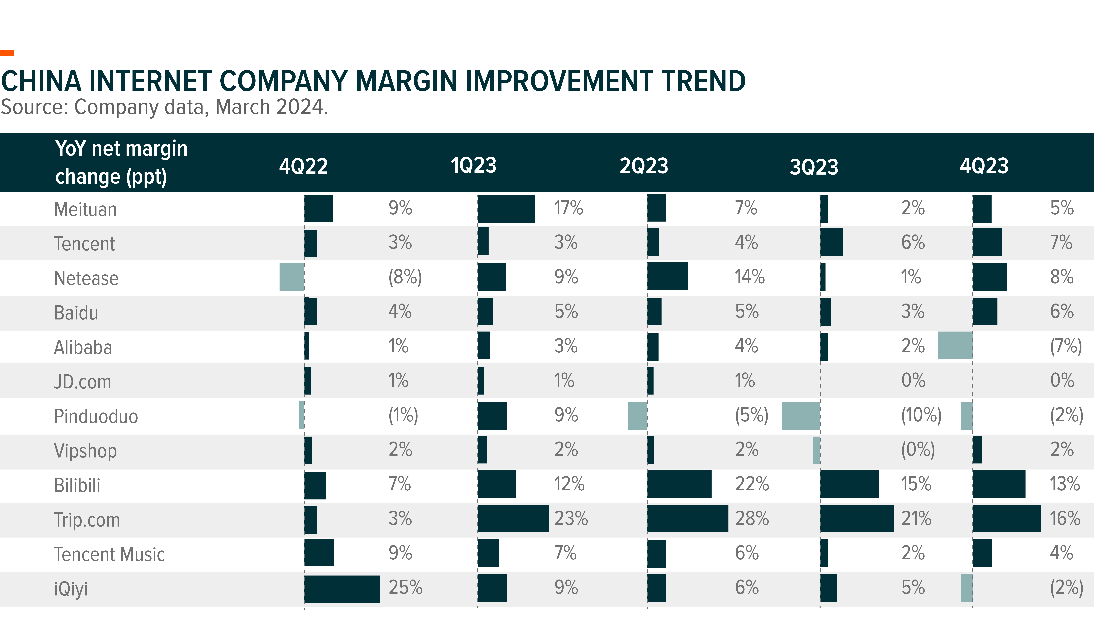 CHINA INTERNET COMPANY MARGIN IMPROVEMENT TREND
Source: Company data, March 2024.

| YoY net margin change (ppt) | 4Q22 | 1Q23 | 2Q23 | 3Q23 | 4Q23 |
|---|---|---|---|---|---|
| Meituan | 9% | 17% | 7% | 2% | 5% |
| Tencent | 3% | 3% | 4% | 6% | 7% |
| Netease | (8%) | 9% | 14% | 1% | 8% |
| Baidu | 4% | 5% | 5% | 3% | 6% |
| Alibaba | 1% | 3% | 4% | 2% | (7%) |
| JD.com | 1% | 1% | 1% | 0% | 0% |
| Pinduoduo | (1%) | 9% | (5%) | (10%) | (2%) |
| Vipshop | 2% | 2% | 2% | (0%) | 2% |
| Bilibili | 7% | 12% | 22% | 15% | 13% |
| Trip.com | 3% | 23% | 28% | 21% | 16% |
| Tencent Music | 9% | 7% | 6% | 2% | 4% |
| iQiyi | 25% | 9% | 6% | 5% | (2%) |